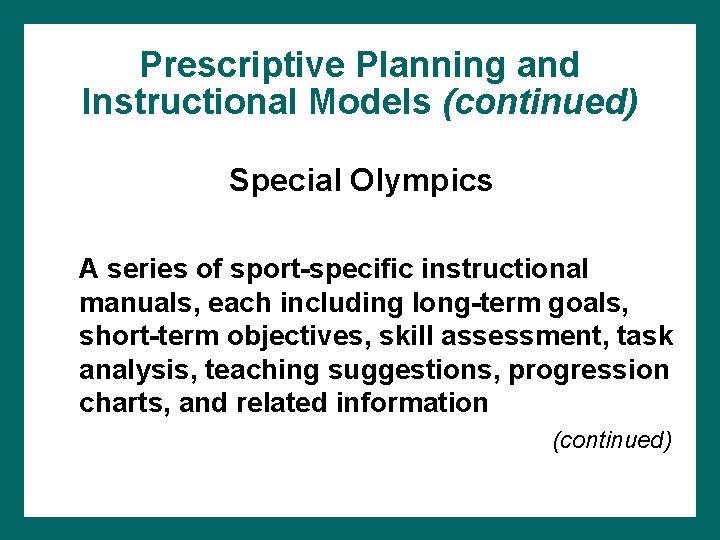 Prescriptive Planning and Instructional Models (continued)

Special Olympics

A series of sport-specific instructional manuals, each including long-term goals, short-term objectives, skill assessment, task analysis, teaching suggestions, progression charts, and related information

(continued)